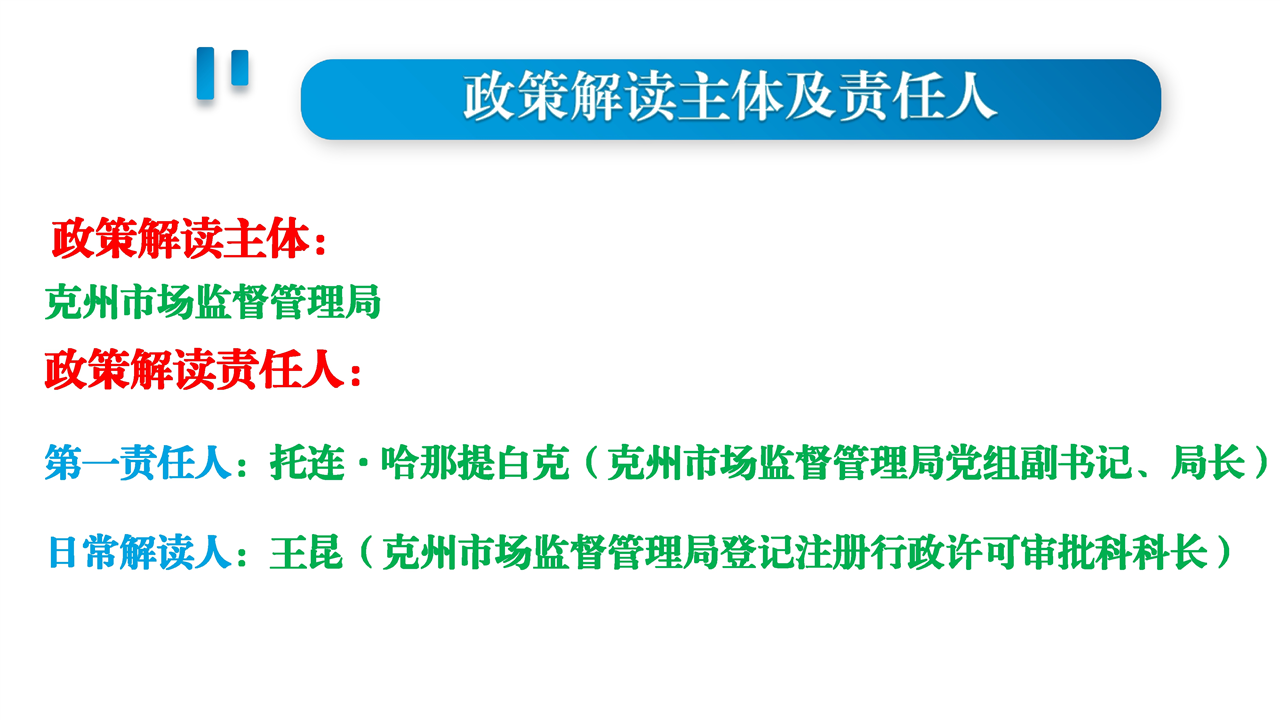 政策解读主体及责任人

政策解读主体：

克州市场监督管理局

政策解读责任人：

第一责任人：托连·哈那提白克（克州市场监督管理局党组副书记、局长）

日常解读人：王昆（克州市场监督管理局登记注册行政许可审批科科长）